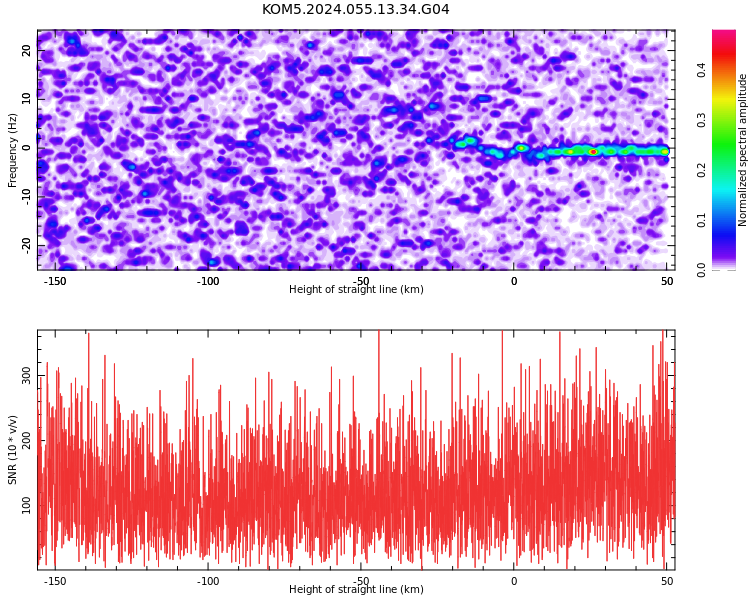 KOM5.2024.055.13.34.G04

Frequency (Hz)
20
10
0
-10
-20
-150
-100
-50
0
50
Height of straight line (km)

Normalized spectral amplitude
0.0
0.1
0.2
0.3
0.4

SNR (10 * v/v)
300
200
100
-150
-100
-50
0
50
Height of straight line (km)